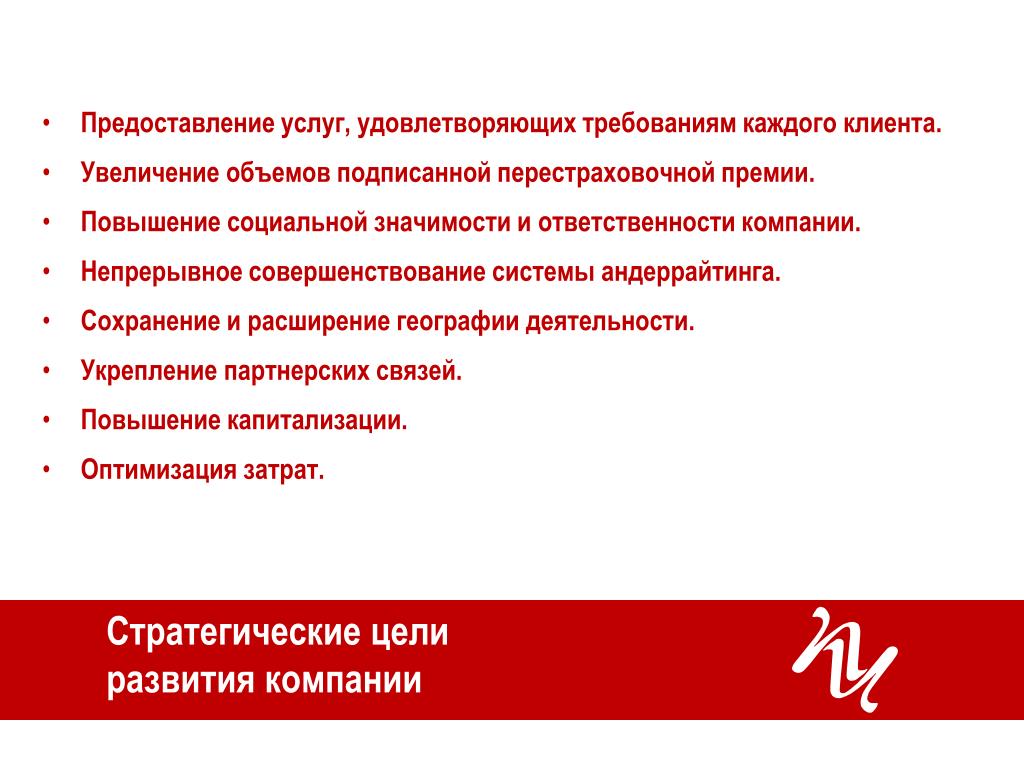 • Предоставление услуг, удовлетворяющих требованиям каждого клиента.
• Увеличение объемов подписанной перестраховочной премии.
• Повышение социальной значимости и ответственности компании.
• Непрерывное совершенствование системы андеррайтинга.
• Сохранение и расширение географии деятельности.
• Укрепление партнерских связей.
• Повышение капитализации.
• Оптимизация затрат.

Стратегические цели развития компании